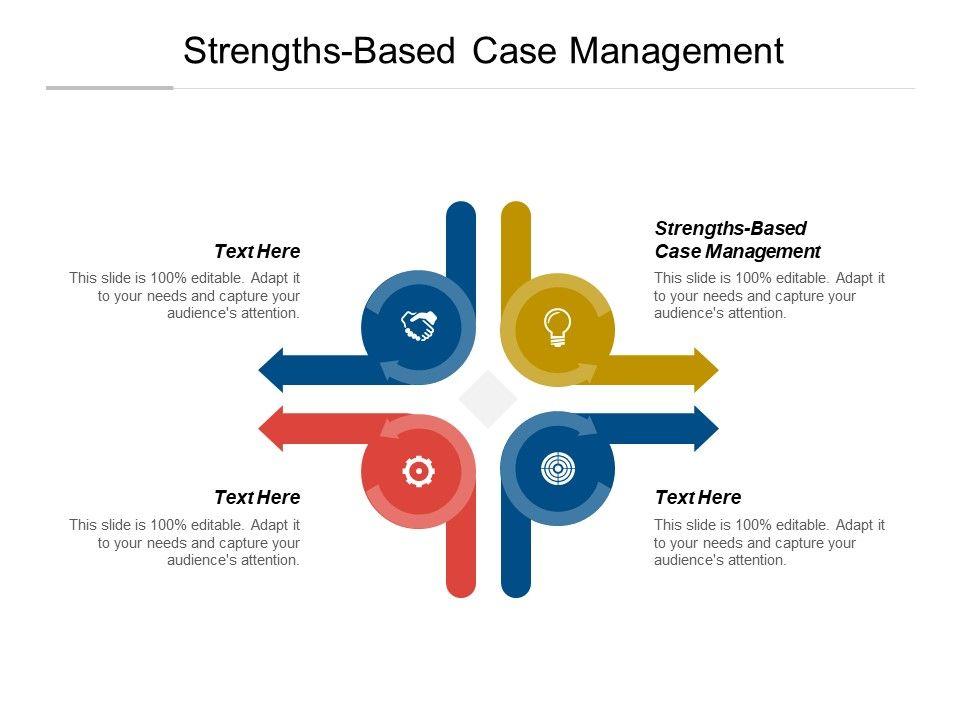 Strengths-Based Case Management

Text Here

This slide is 100% editable. Adapt it to your needs and capture your audience's attention.

Strengths-Based Case Management

This slide is 100% editable. Adapt it to your needs and capture your audience's attention.

Text Here

This slide is 100% editable. Adapt it to your needs and capture your audience's attention.

Text Here

This slide is 100% editable. Adapt it to your needs and capture your audience's attention.